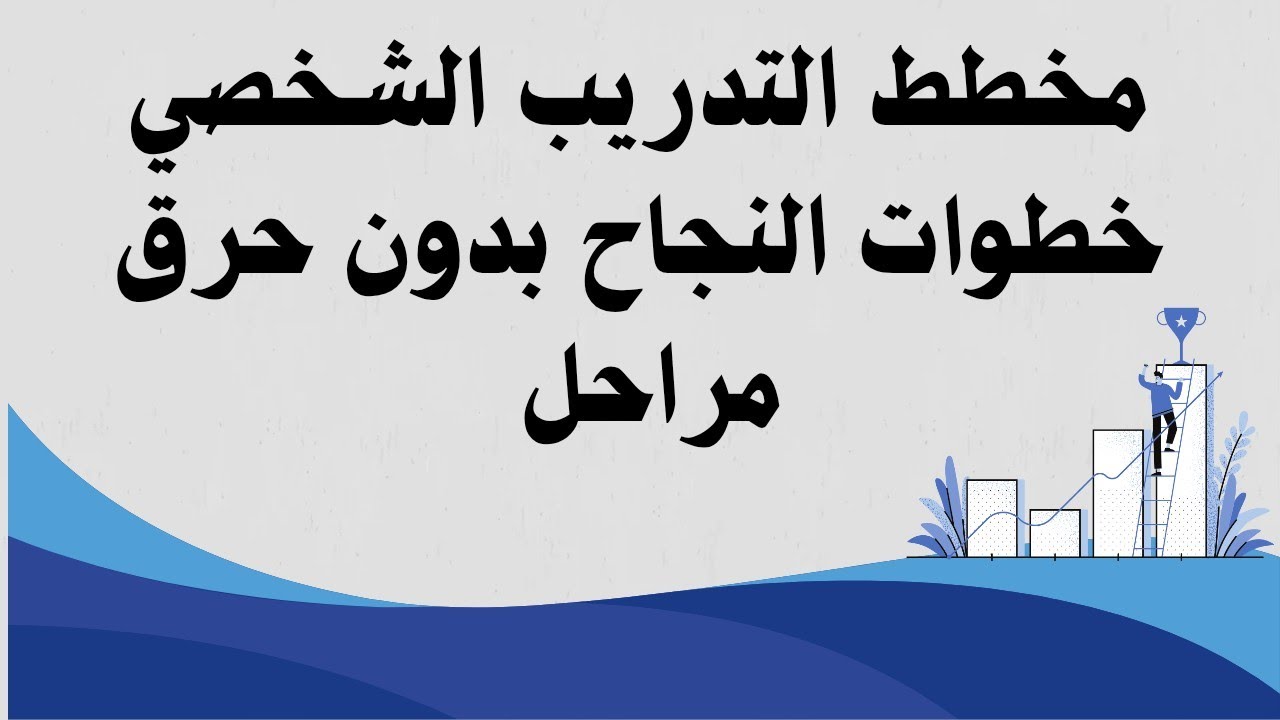 مخطط التدريب الشخصي
خطوات النجاح بدون حرق
مراحل